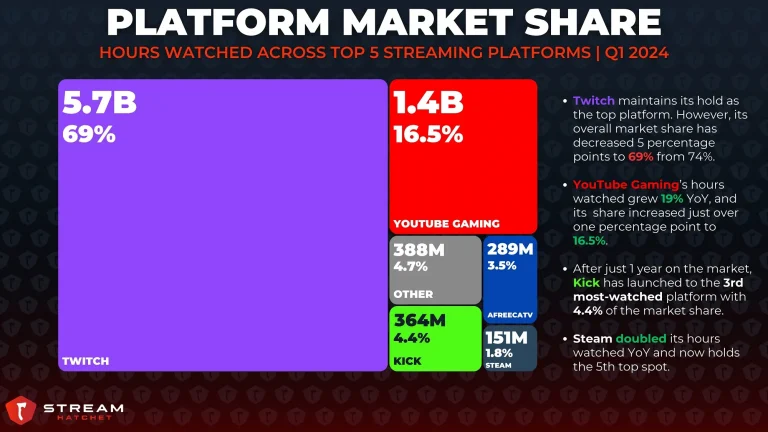 PLATFORM MARKET SHARE

HOURS WATCHED ACROSS TOP 5 STREAMING PLATFORMS | Q1 2024

5.7B
69%

TWITCH

1.4B
16.5%

YOUTUBE GAMING

388M
4.7%

OTHER

289M
3.5%

AFREECATV

364M
4.4%

KICK

151M
1.8%

STEAM

• Twitch maintains its hold as the top platform. However, its overall market share has decreased 5 percentage points to 69% from 74%.

• YouTube Gaming's hours watched grew 19% YoY, and its share increased just over one percentage point to 16.5%.

• After just 1 year on the market, Kick has launched to the 3rd most-watched platform with 4.4% of the market share.

• Steam doubled its hours watched YoY and now holds the 5th top spot.

STREAM HATCHET